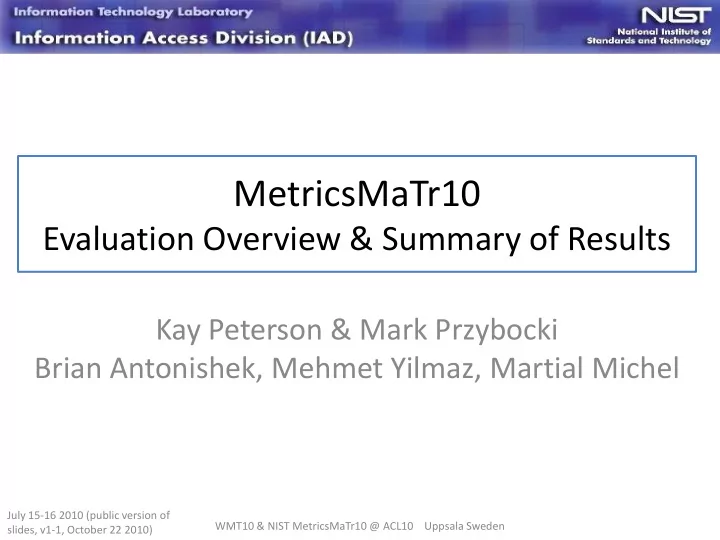 Information Technology Laboratory
Information Access Division (IAD)

NIST
National Institute of Standards and Technology

MetricsMaTr10
Evaluation Overview & Summary of Results

Kay Peterson & Mark Przybocki
Brian Antonishek, Mehmet Yilmaz, Martial Michel

July 15-16 2010 (public version of slides, v1-1, October 22 2010)

WMT10 & NIST MetricsMaTr10 @ ACL10 Uppsala Sweden